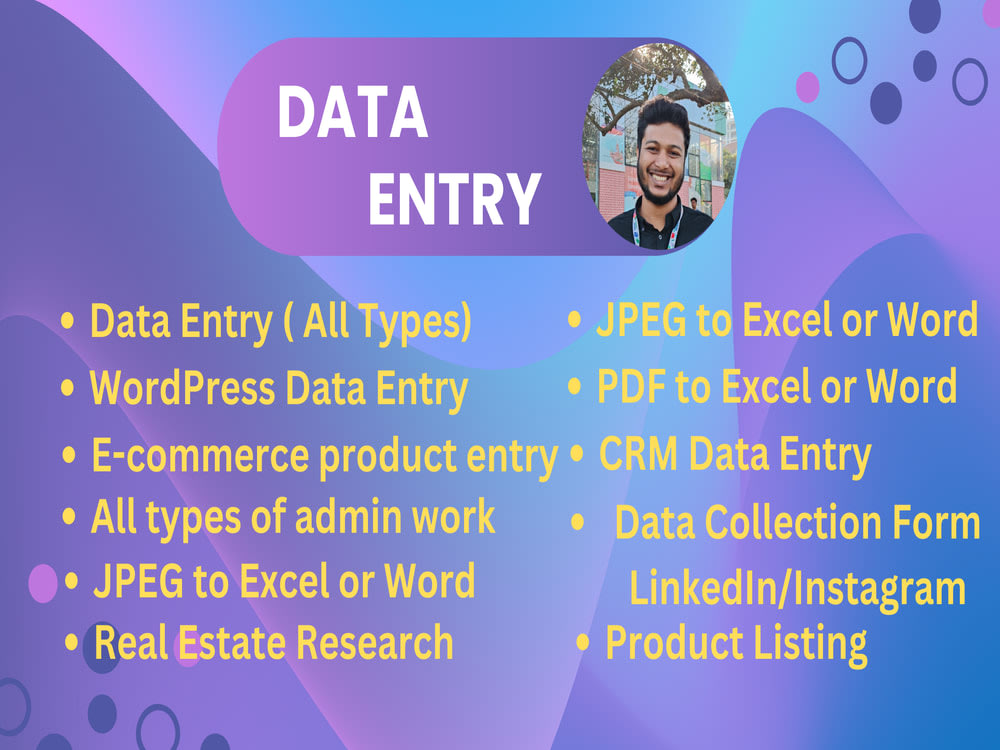 DATA
ENTRY

• Data Entry ( All Types)
• WordPress Data Entry
• E-commerce product entry
• All types of admin work
• JPEG to Excel or Word
• Real Estate Research

• JPEG to Excel or Word
• PDF to Excel or Word
• CRM Data Entry
• Data Collection Form LinkedIn/Instagram
• Product Listing